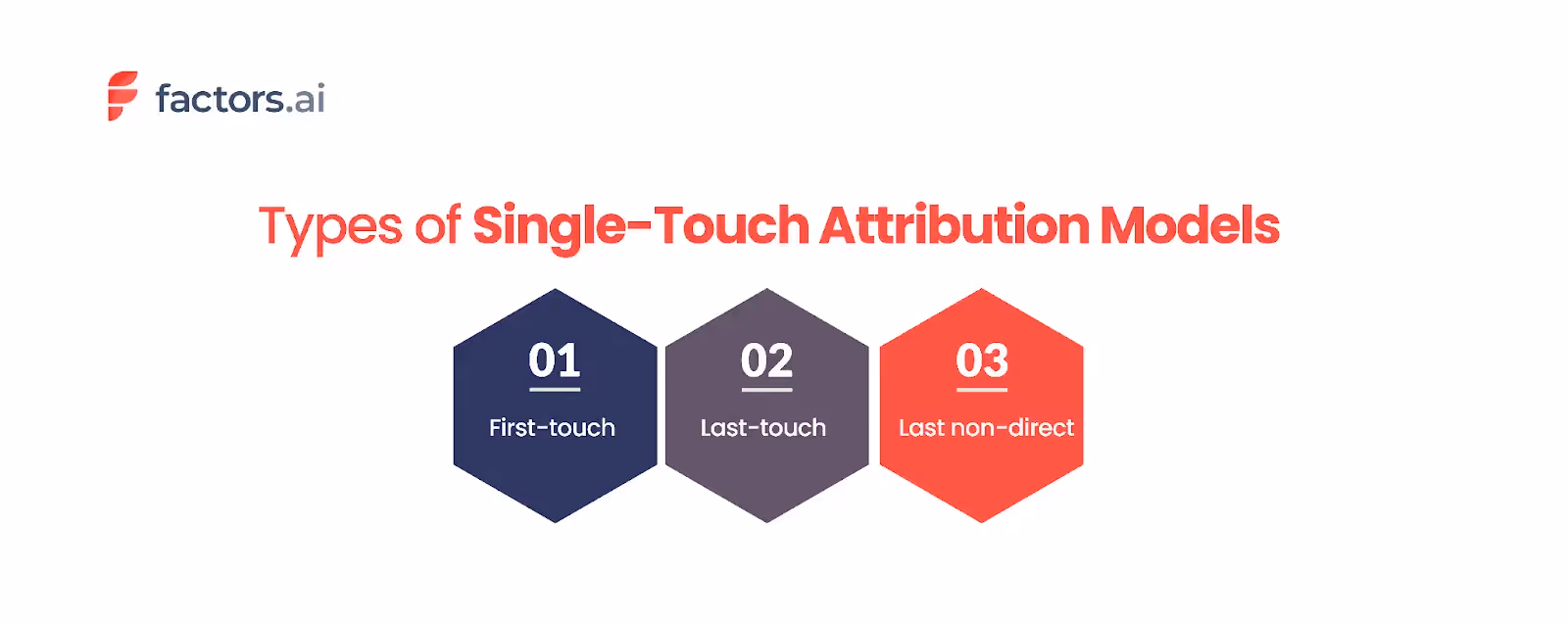 factors.ai

Types of Single-Touch Attribution Models

01
First-touch

02
Last-touch

03
Last non-direct